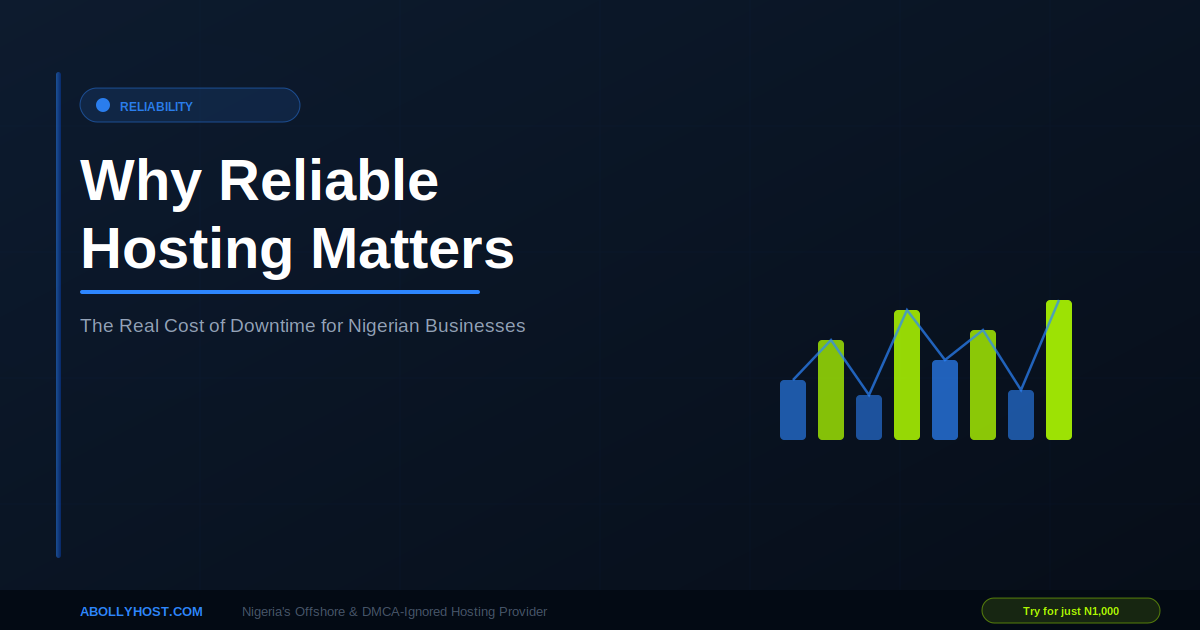 RELIABILITY

Why Reliable Hosting Matters

The Real Cost of Downtime for Nigerian Businesses

ABOLLYHOST.COM

Nigeria's Offshore & DMCA-Ignored Hosting Provider

Try for just N1,000